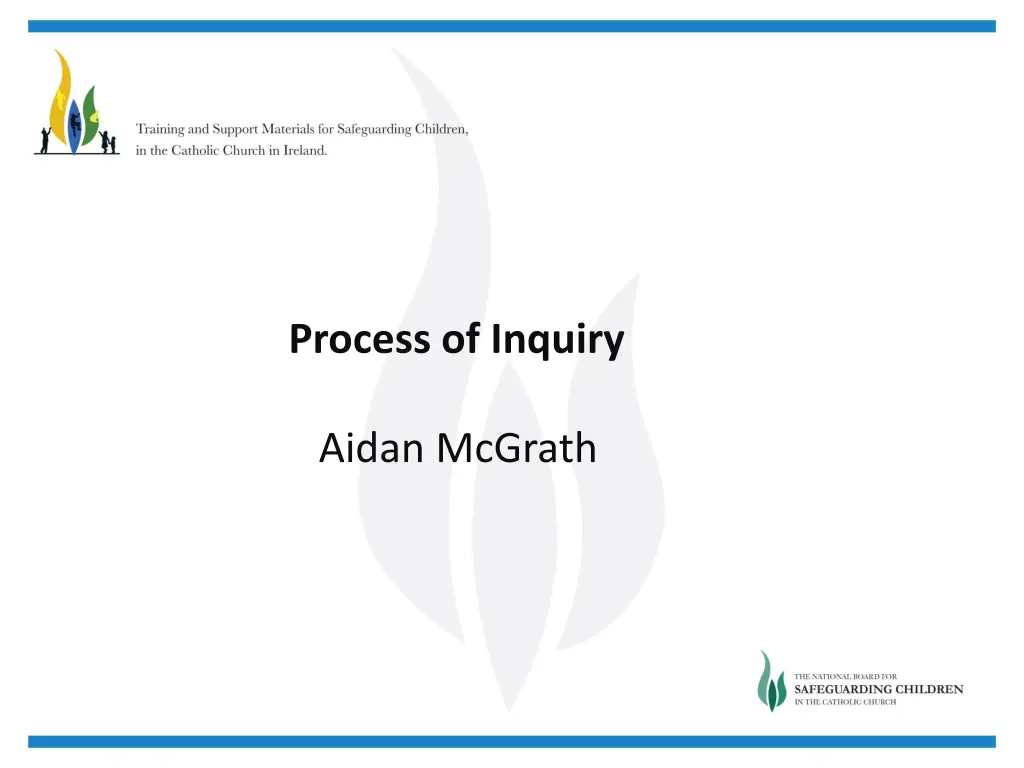 Training and Support Materials for Safeguarding Children, in the Catholic Church in Ireland.

Process of Inquiry

Aidan McGrath

THE NATIONAL BOARD FOR
SAFEGUARDING CHILDREN
IN THE CATHOLIC CHURCH